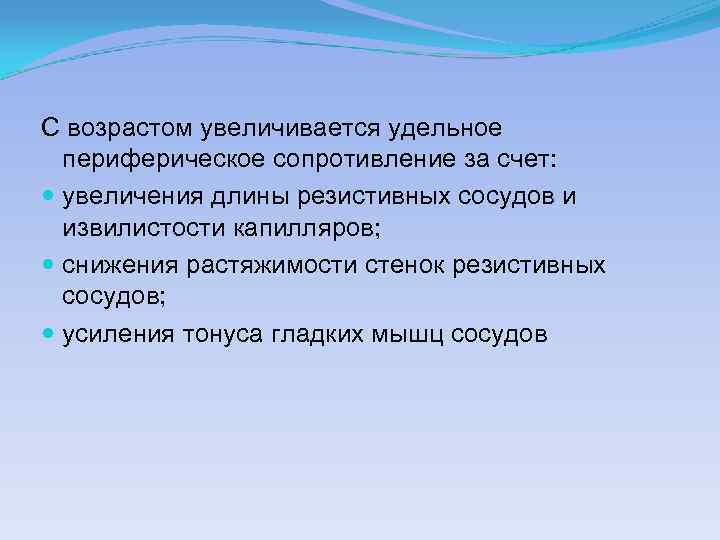 С возрастом увеличивается удельное периферическое сопротивление за счет:

- увеличения длины резистивных сосудов и извилистости капилляров;
- снижения растяжимости стенок резистивных сосудов;
- усиления тонуса гладких мышц сосудов